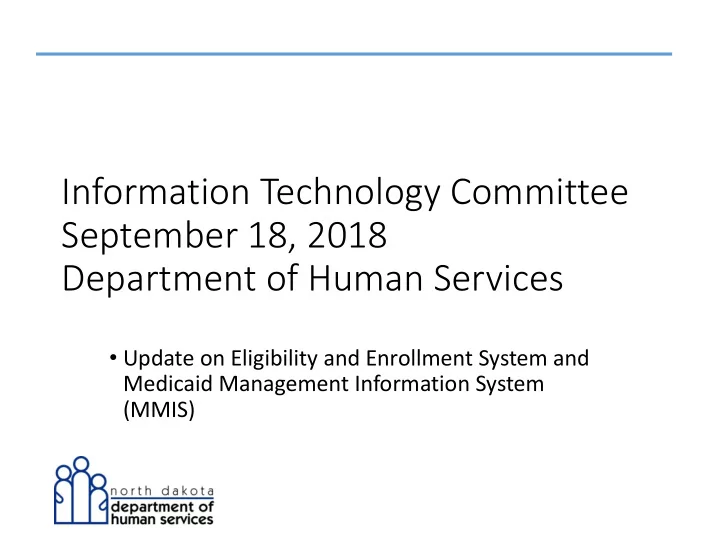 Information Technology Committee
September 18, 2018
Department of Human Services

• Update on Eligibility and Enrollment System and Medicaid Management Information System (MMIS)

north dakota
department of
human services